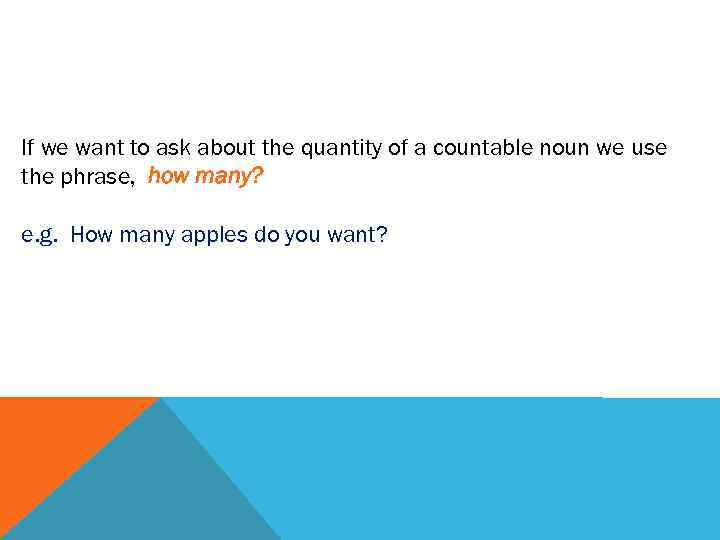 If we want to ask about the quantity of a countable noun we use the phrase, how many?

e.g. How many apples do you want?